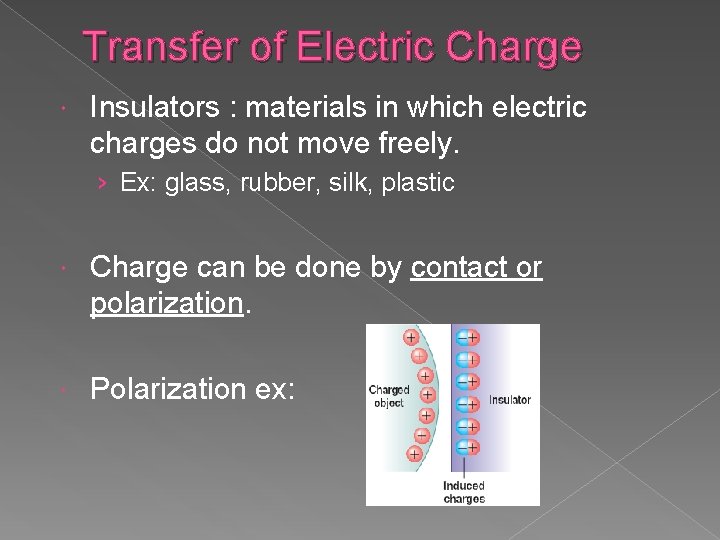 Transfer of Electric Charge

Insulators : materials in which electric charges do not move freely.

› Ex: glass, rubber, silk, plastic

Charge can be done by contact or polarization.

Polarization ex:

Charged object

Insulator

Induced charges